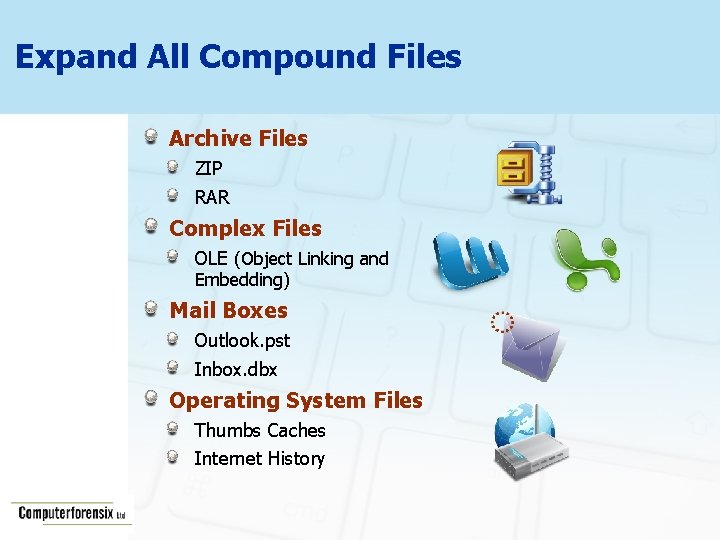 Expand All Compound Files

Archive Files
ZIP
RAR
Complex Files
OLE (Object Linking and Embedding)
Mail Boxes
Outlook.pst
Inbox.dbx
Operating System Files
Thumbs Caches
Internet History

Computerforensix Ltd